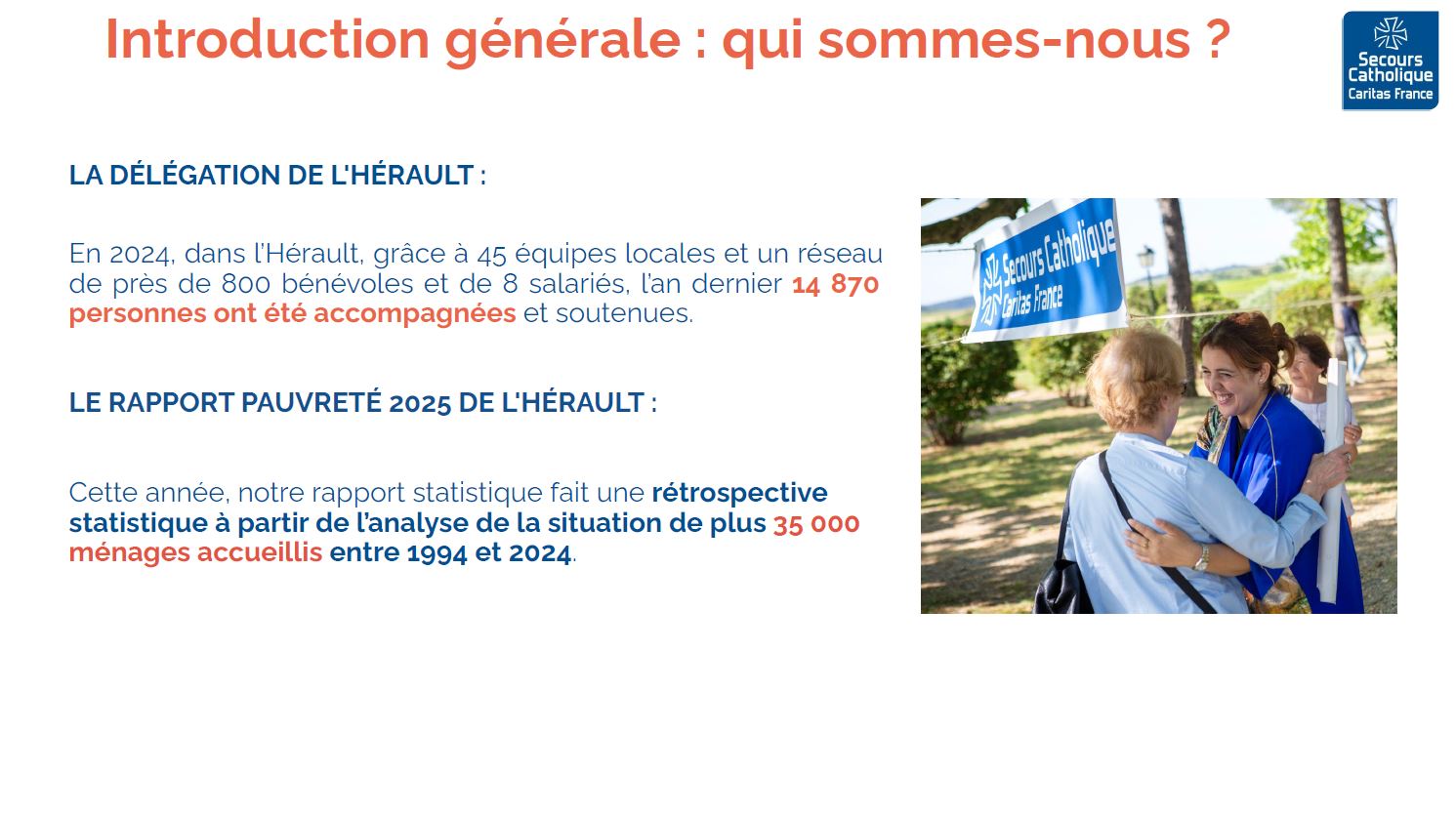 Introduction générale : qui sommes-nous ?

Secours Catholique Caritas France

LA DÉLÉGATION DE L'HÉRAULT :

En 2024, dans l'Hérault, grâce à 45 équipes locales et un réseau de près de 800 bénévoles et de 8 salariés, l'an dernier 14 870 personnes ont été accompagnées et soutenues.

LE RAPPORT PAUVRETÉ 2025 DE L'HÉRAULT :

Cette année, notre rapport statistique fait une rétrospective statistique à partir de l'analyse de la situation de plus 35 000 ménages accueillis entre 1994 et 2024.

Secours Catholique Caritas France